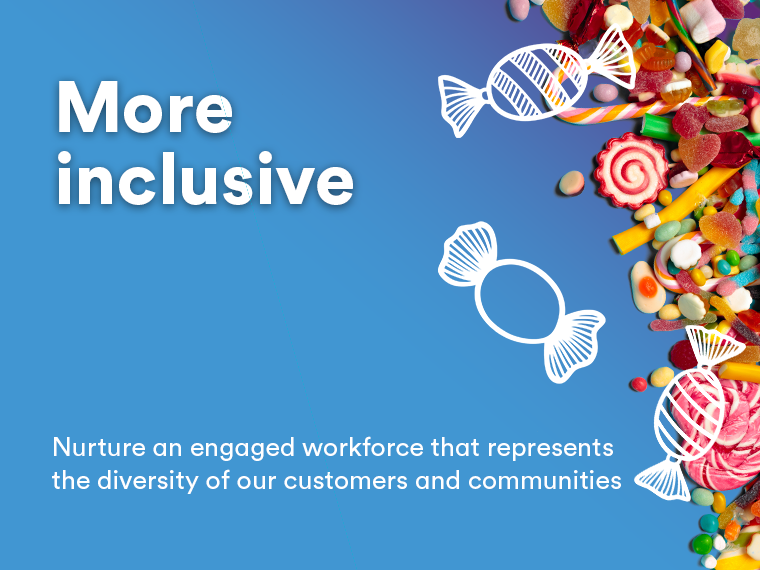 More inclusive

Nurture an engaged workforce that represents the diversity of our customers and communities